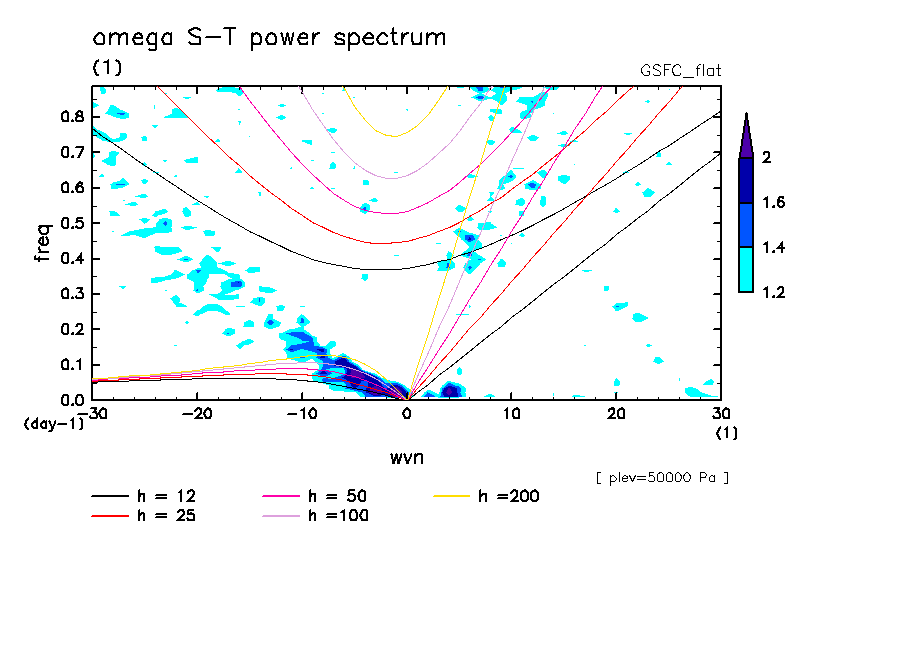 omega S-T power spectrum
(1)
GSFC_flat

freq
0.8
0.7
0.6
0.5
0.4
0.3
0.2
0.1
0.0
(day-1)

-30 -20 -10 0 10 20 30
(1)
wvn

2
1.6
1.4
1.2

[ plev=50000 Pa ]

h = 12
h = 25
h = 50
h =100
h =200